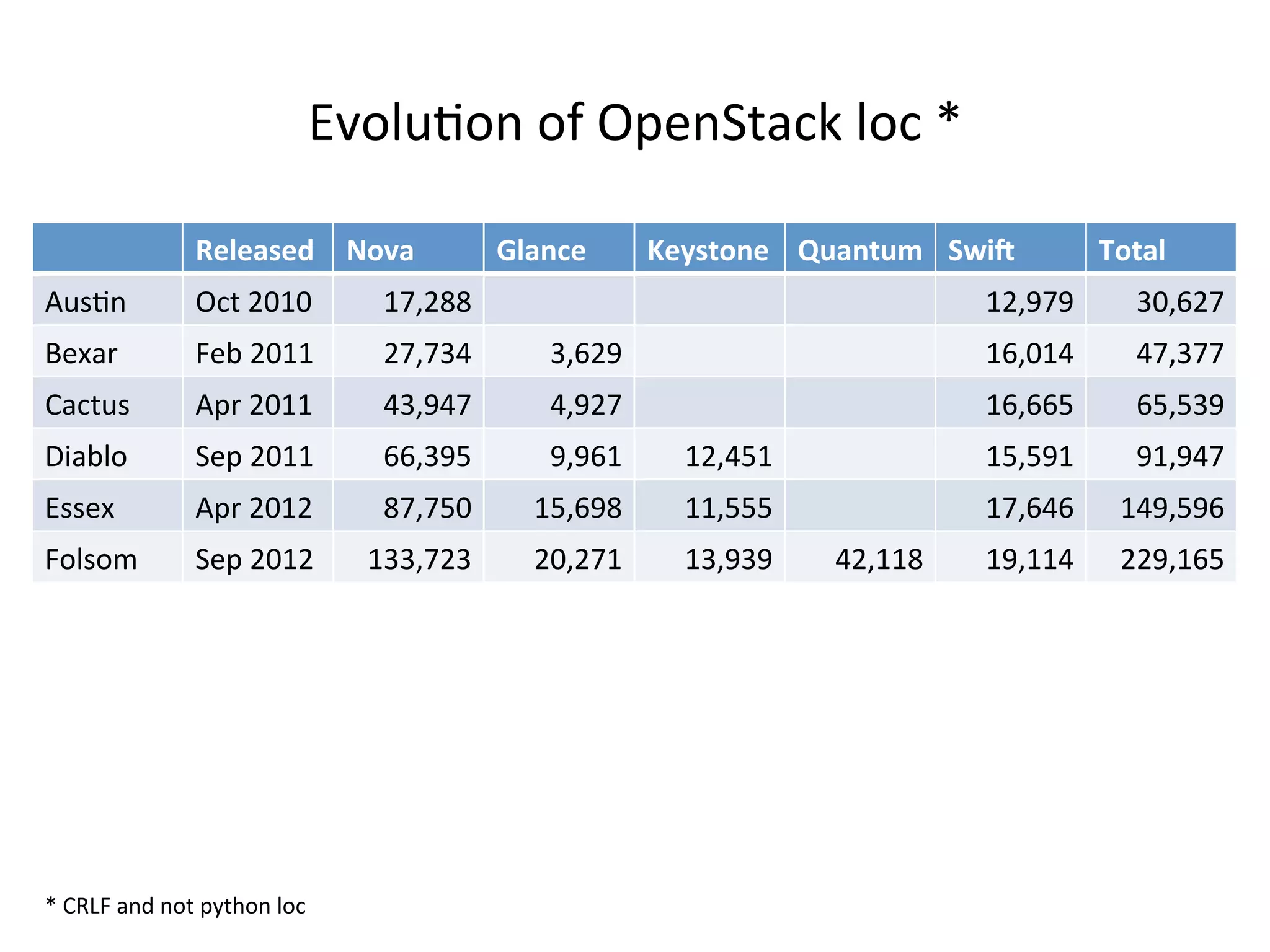 Evolution of OpenStack loc *

| | Released | Nova | Glance | Keystone | Quantum | Swift | Total |
|---|---|---|---|---|---|---|---|
| Austin | Oct 2010 | 17,288 | | | | 12,979 | 30,627 |
| Bexar | Feb 2011 | 27,734 | 3,629 | | | 16,014 | 47,377 |
| Cactus | Apr 2011 | 43,947 | 4,927 | | | 16,665 | 65,539 |
| Diablo | Sep 2011 | 66,395 | 9,961 | 12,451 | | 15,591 | 91,947 |
| Essex | Apr 2012 | 87,750 | 15,698 | 11,555 | | 17,646 | 149,596 |
| Folsom | Sep 2012 | 133,723 | 20,271 | 13,939 | 42,118 | 19,114 | 229,165 |

* CRLF and not python loc